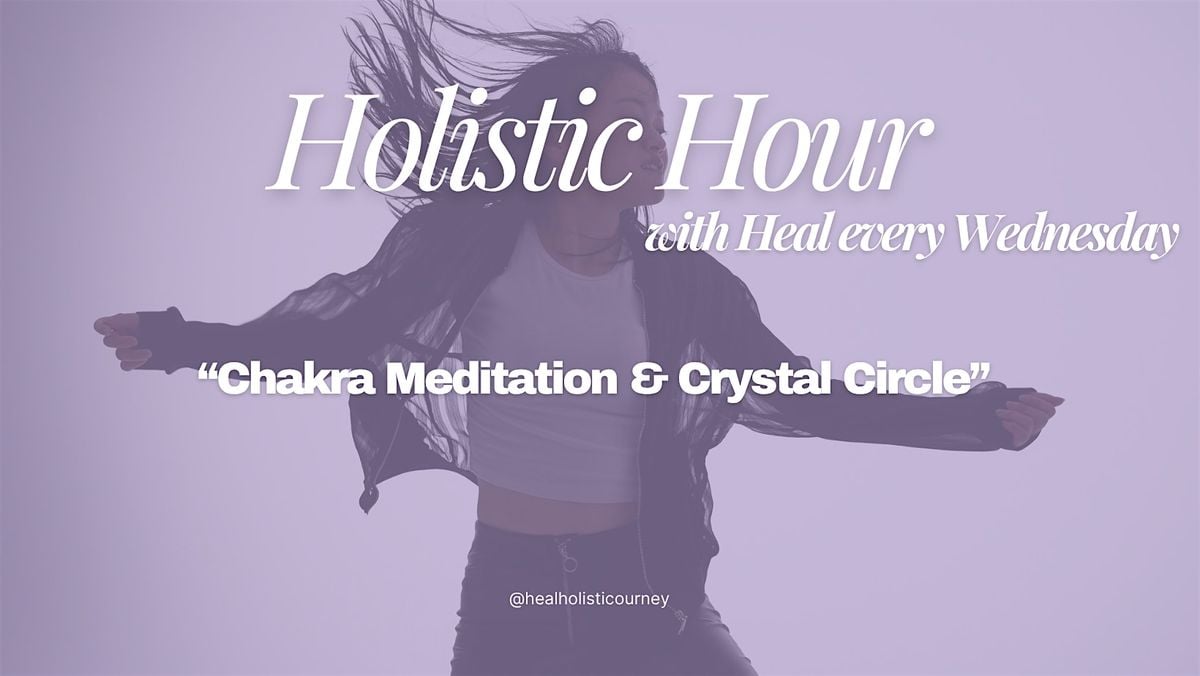 Holistic Hour
with Heal every Wednesday

“Chakra Meditation & Crystal Circle”

@healholisticourney